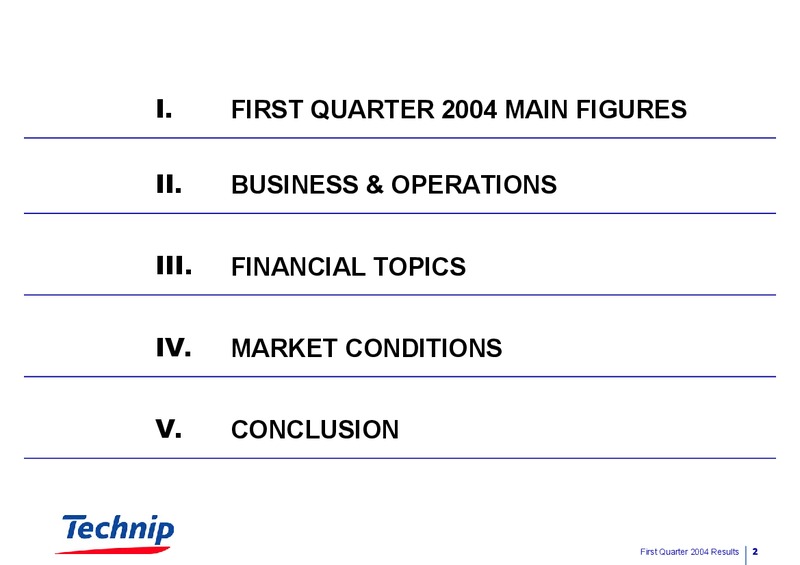 I. FIRST QUARTER 2004 MAIN FIGURES

II. BUSINESS & OPERATIONS

III. FINANCIAL TOPICS

IV. MARKET CONDITIONS

V. CONCLUSION

Technip

First Quarter 2004 Results 2